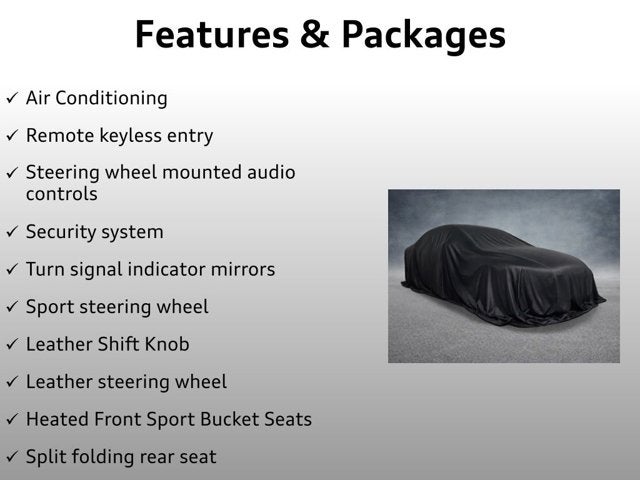 Features & Packages

✓ Air Conditioning

✓ Remote keyless entry

✓ Steering wheel mounted audio controls

✓ Security system

✓ Turn signal indicator mirrors

✓ Sport steering wheel

✓ Leather Shift Knob

✓ Leather steering wheel

✓ Heated Front Sport Bucket Seats

✓ Split folding rear seat